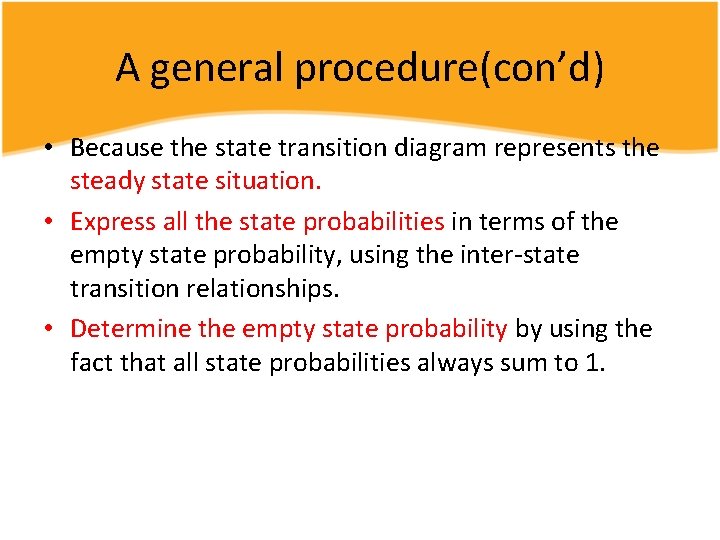 A general procedure(con’d)

• Because the state transition diagram represents the steady state situation.

• Express all the state probabilities in terms of the empty state probability, using the inter-state transition relationships.

• Determine the empty state probability by using the fact that all state probabilities always sum to 1.